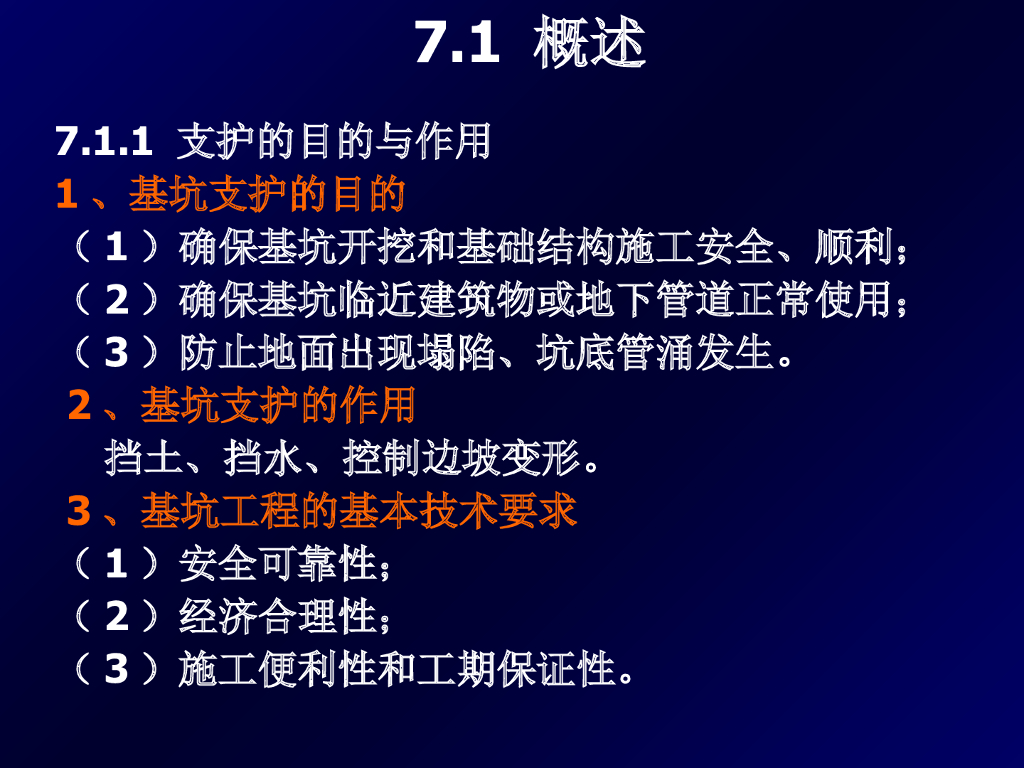 7.1 概述

7.1.1 支护的目的与作用

1、基坑支护的目的

（1）确保基坑开挖和基础结构施工安全、顺利；

（2）确保基坑临近建筑物或地下管道正常使用；

（3）防止地面出现塌陷、坑底管涌发生。

2、基坑支护的作用

挡土、挡水、控制边坡变形。

3、基坑工程的基本技术要求

（1）安全可靠性；

（2）经济合理性；

（3）施工便利性和工期保证性。